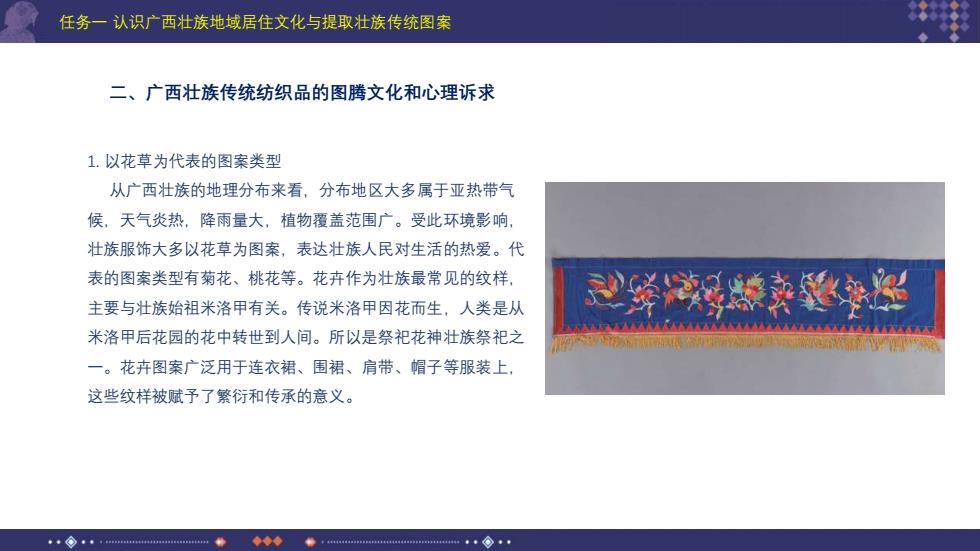 任务一 认识广西壮族地域居住文化与提取壮族传统图案

二、广西壮族传统纺织品的图腾文化和心理诉求

1. 以花草为代表的图案类型

从广西壮族的地理分布来看，分布地区大多属于亚热带气候，天气炎热，降雨量大，植物覆盖范围广。受此环境影响，壮族服饰大多以花草为图案，表达壮族人民对生活的热爱。代表的图案类型有菊花、桃花等。花卉作为壮族最常见的纹样，主要与壮族始祖米洛甲有关。传说米洛甲因花而生，人类是从米洛甲后花园的花中转世到人间。所以是祭祀花神壮族祭祀之一。花卉图案广泛用于连衣裙、围裙、肩带、帽子等服装上，这些纹样被赋予了繁衍和传承的意义。